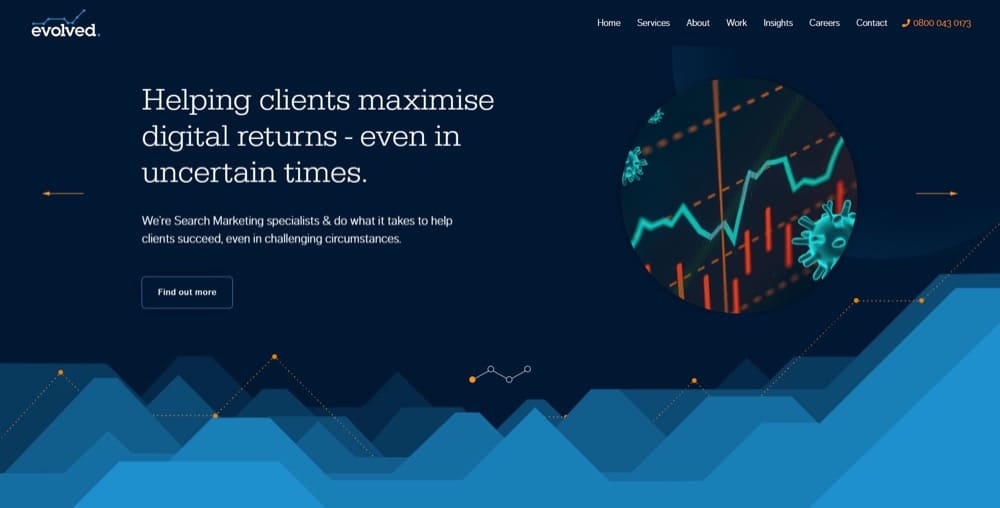 evolved.

Home Services About Work Insights Careers Contact 0800 043 0173

Helping clients maximise digital returns - even in uncertain times.

We're Search Marketing specialists & do what it takes to help clients succeed, even in challenging circumstances.

Find out more